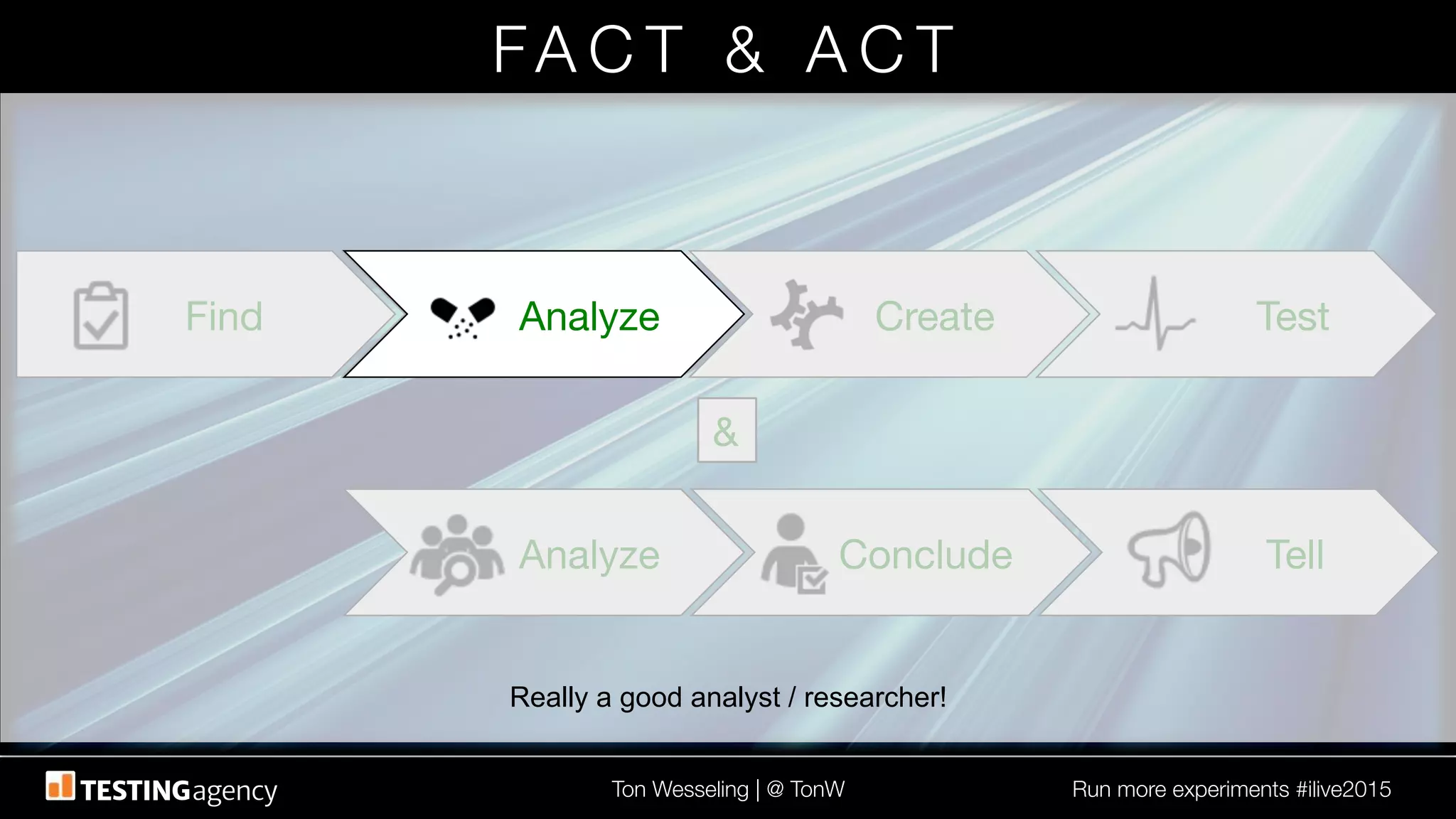 FACT & ACT

Find

Analyze

Create

Test

&

Analyze

Conclude

Tell

Really a good analyst / researcher!

TESTINGagency

Ton Wesseling | @ TonW

Run more experiments #ilive2015